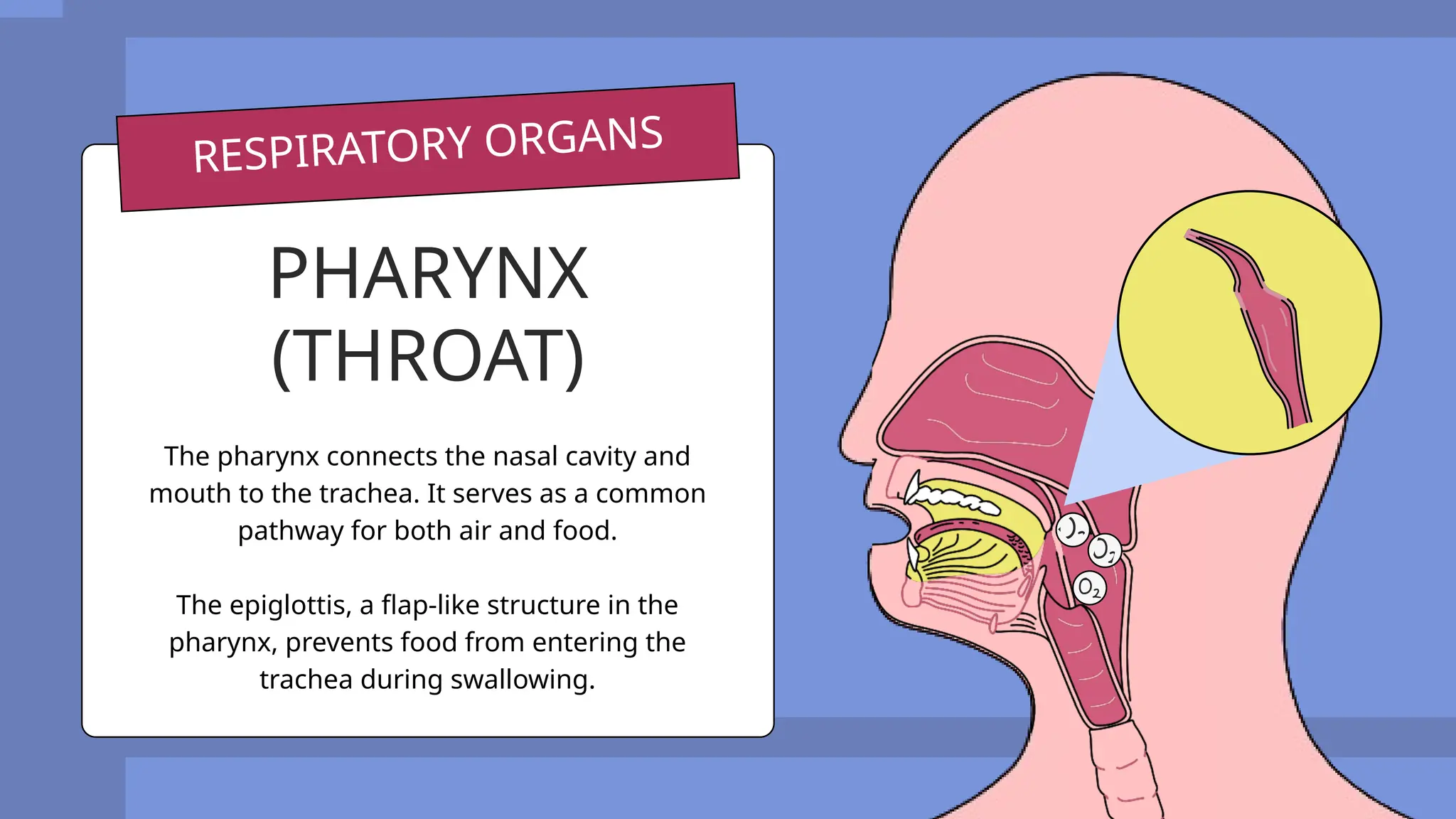 RESPIRATORY ORGANS

PHARYNX (THROAT)

The pharynx connects the nasal cavity and mouth to the trachea. It serves as a common pathway for both air and food.

The epiglottis, a flap-like structure in the pharynx, prevents food from entering the trachea during swallowing.

$O_2$

$O_2$

$O_2$